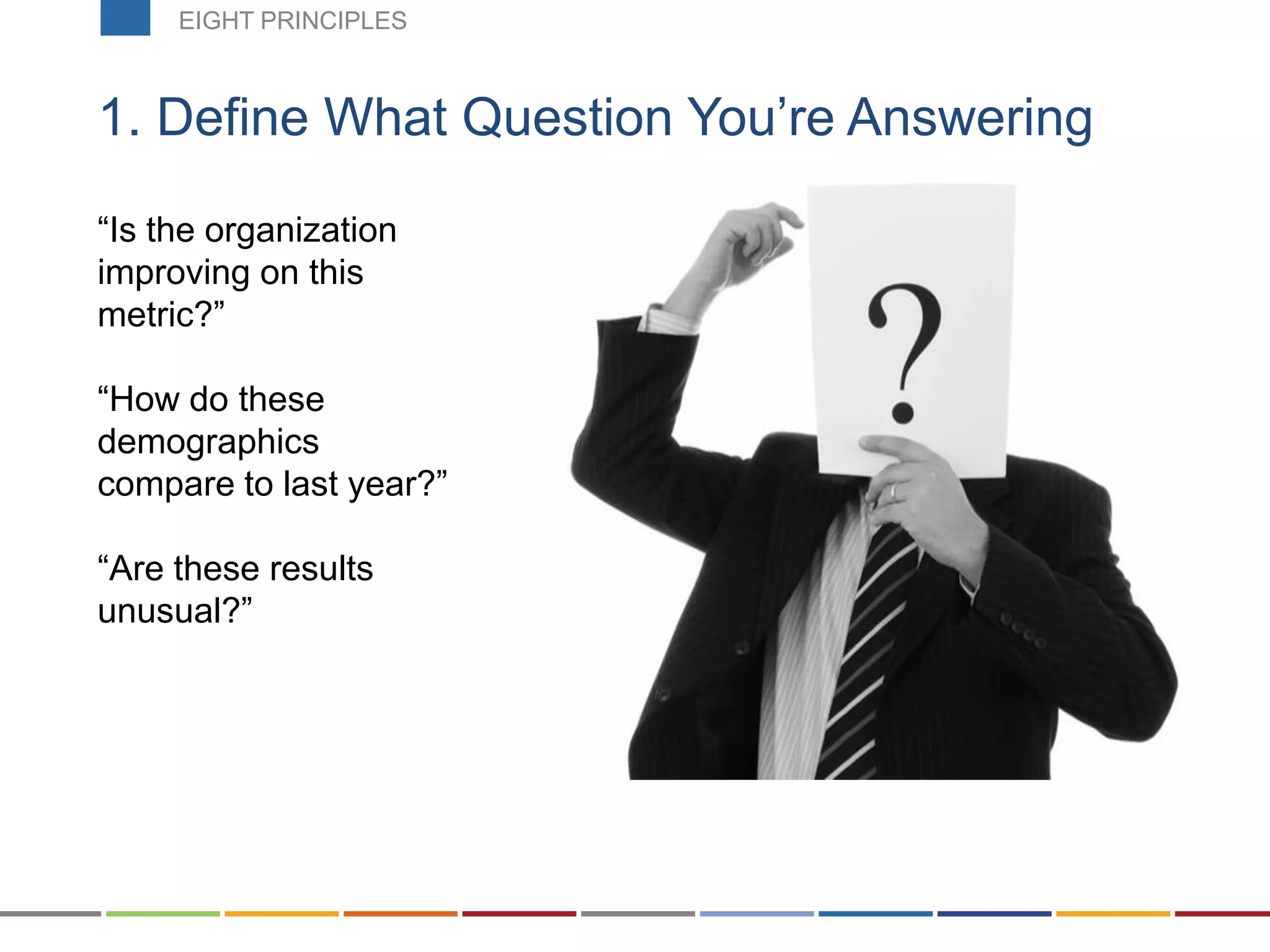 EIGHT PRINCIPLES

1. Define What Question You’re Answering

“Is the organization improving on this metric?”

“How do these demographics compare to last year?”

“Are these results unusual?”

?